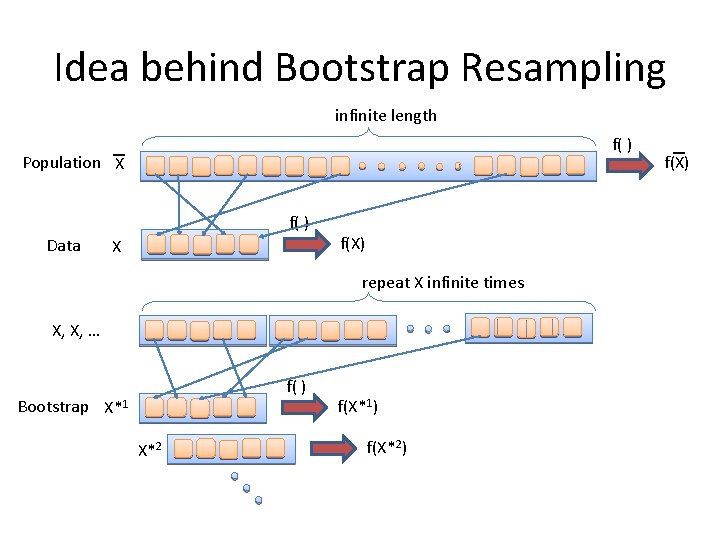 Idea behind Bootstrap Resampling

infinite length

Population $\overline{X}$

f( )

f($\overline{X}$)

Data X

f( )

f(X)

repeat X infinite times

X, X, ...

Bootstrap $X^{*1}$

f( )

f($X^{*1}$)

$X^{*2}$

f($X^{*2}$)